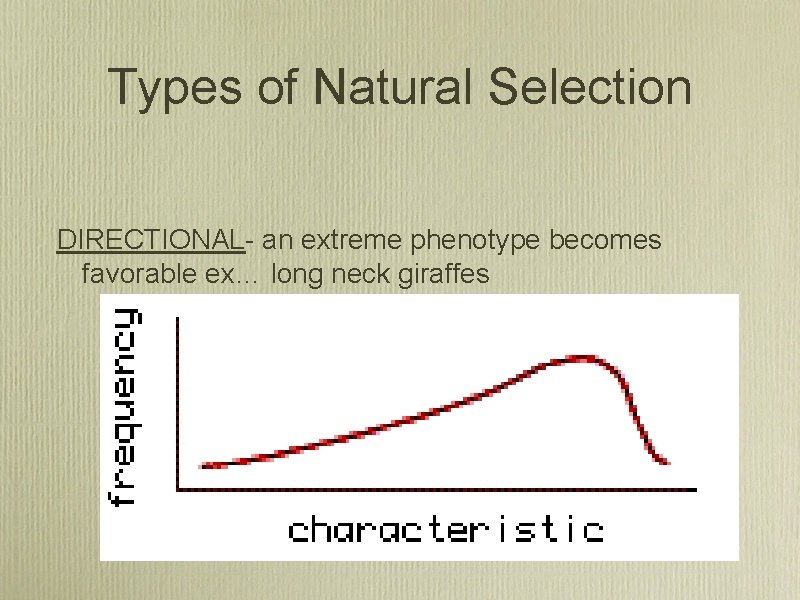 Types of Natural Selection

DIRECTIONAL- an extreme phenotype becomes favorable ex… long neck giraffes

frequency

characteristic